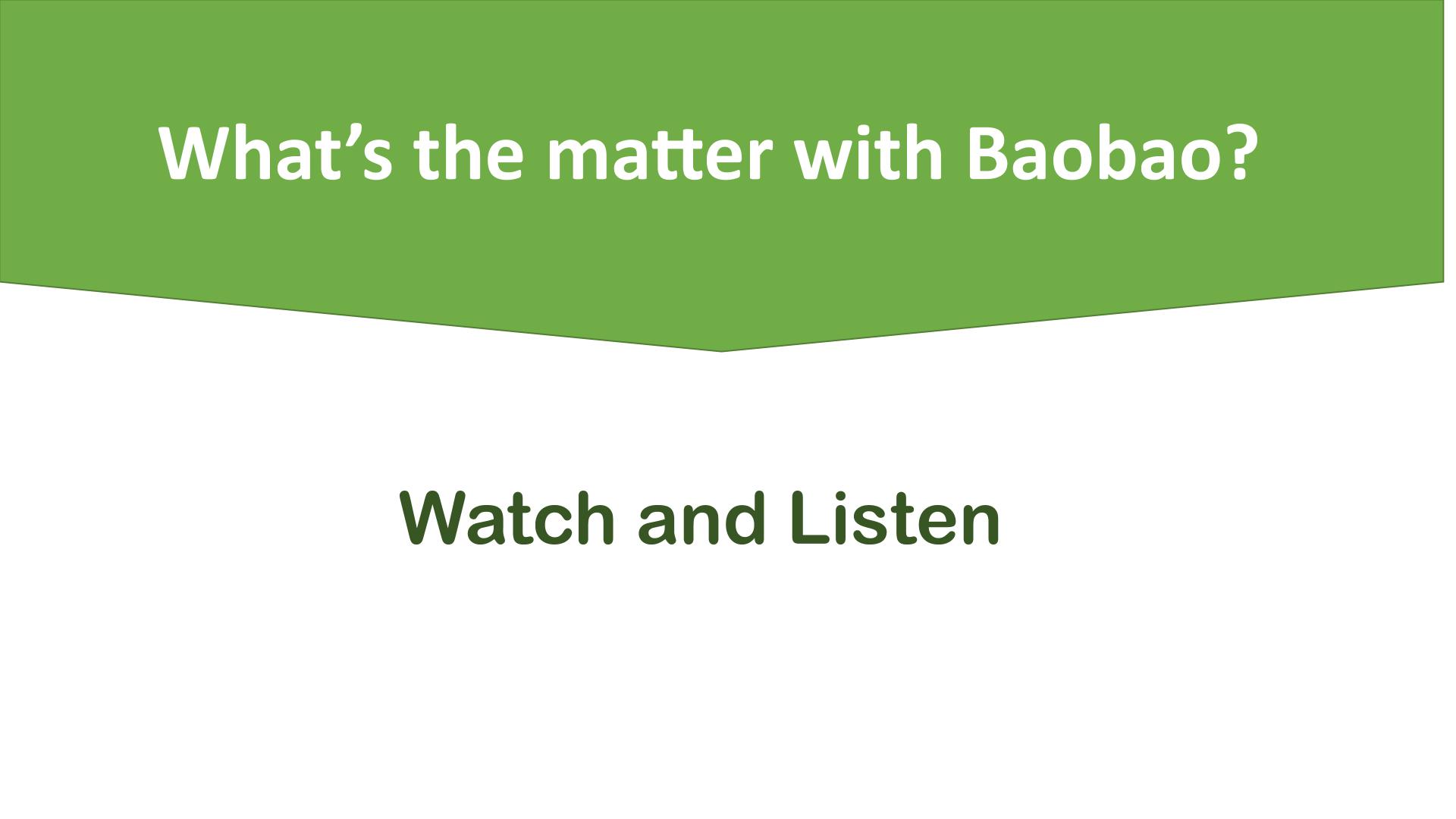 What’s the matter with Baobao?

Watch and Listen